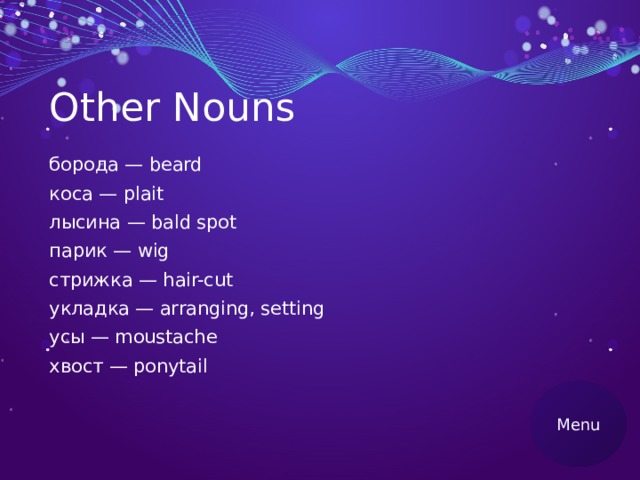 Other Nouns

борода — beard
коса — plait
лысина — bald spot
парик — wig
стрижка — hair-cut
укладка — arranging, setting
усы — moustache
хвост — ponytail

Menu